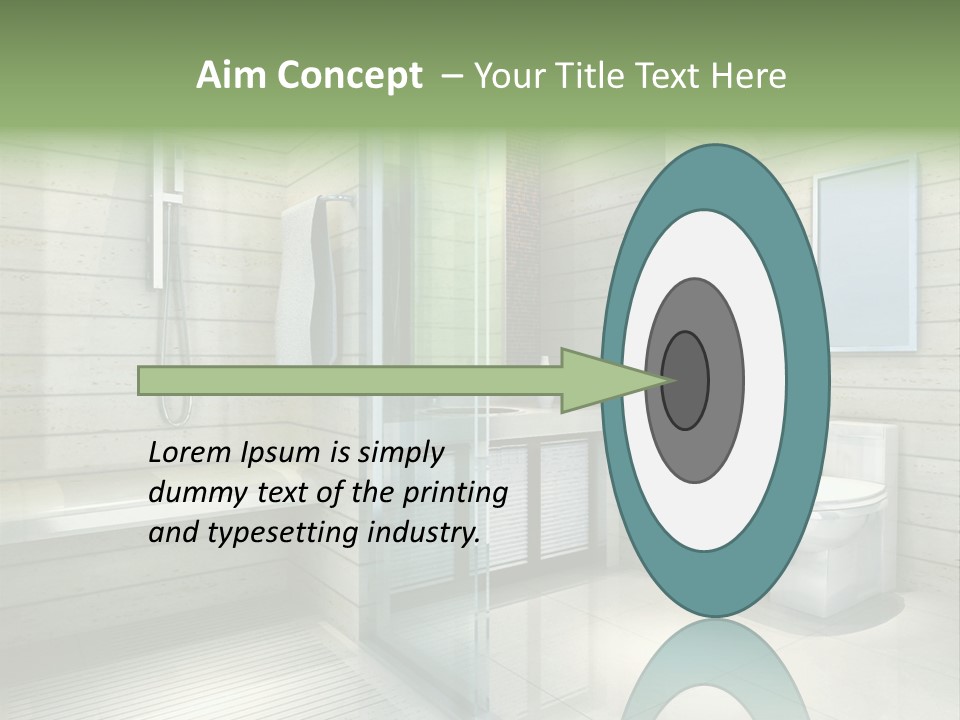 Aim Concept – Your Title Text Here

Lorem Ipsum is simply dummy text of the printing and typesetting industry.